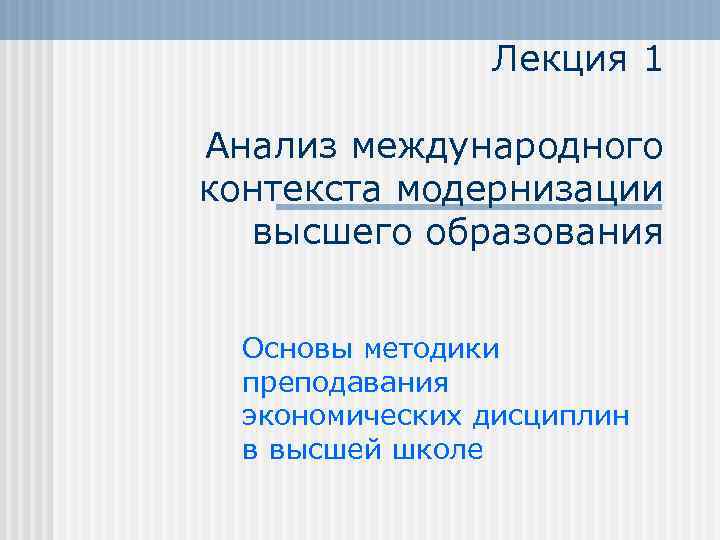 Лекция 1

Анализ международного контекста модернизации высшего образования

Основы методики преподавания экономических дисциплин в высшей школе